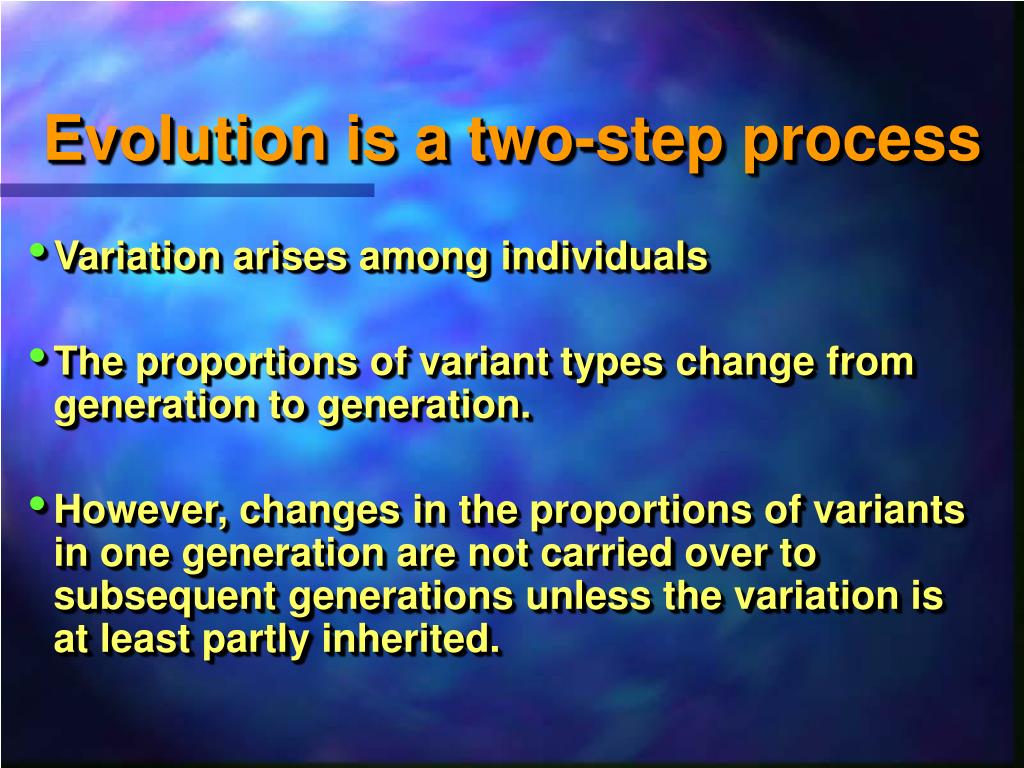 Evolution is a two-step process

• Variation arises among individuals

• The proportions of variant types change from generation to generation.

• However, changes in the proportions of variants in one generation are not carried over to subsequent generations unless the variation is at least partly inherited.